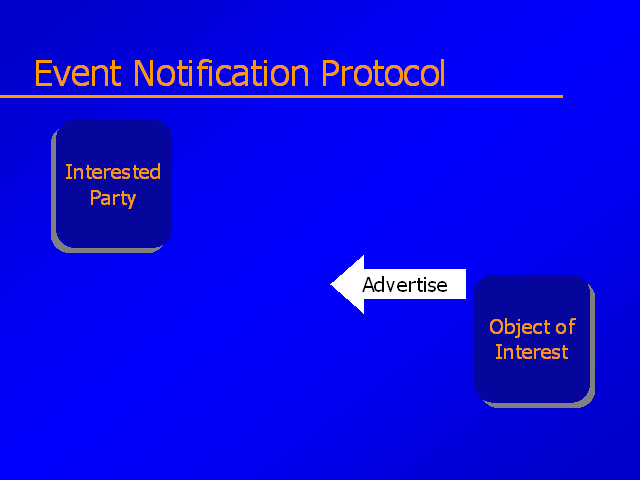 Event Notification Protocol

Interested
Party

Advertise

Object of
Interest